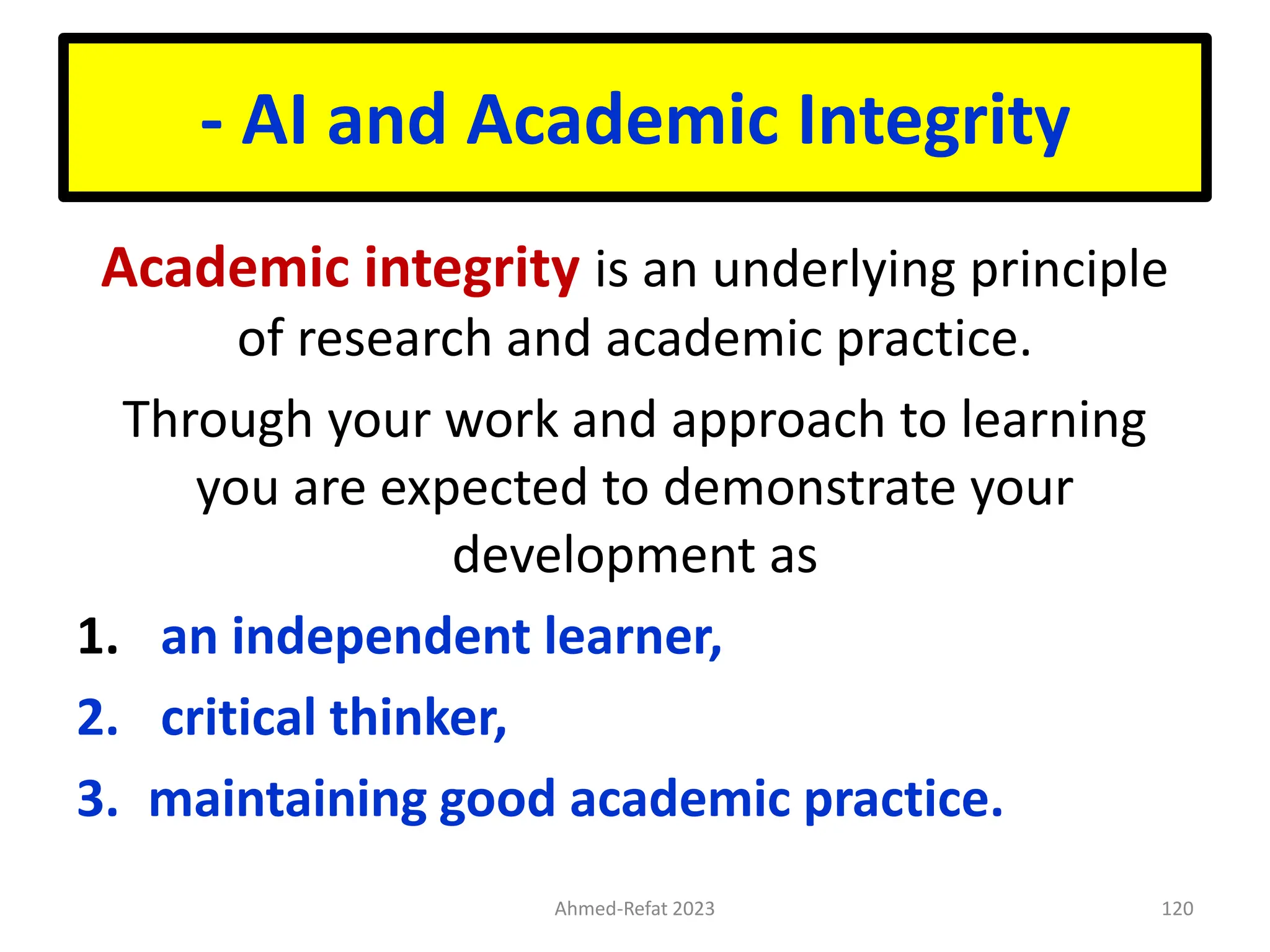 - AI and Academic Integrity

Academic integrity is an underlying principle of research and academic practice.

Through your work and approach to learning you are expected to demonstrate your development as

1. an independent learner,
2. critical thinker,
3. maintaining good academic practice.

Ahmed-Refat 2023

120